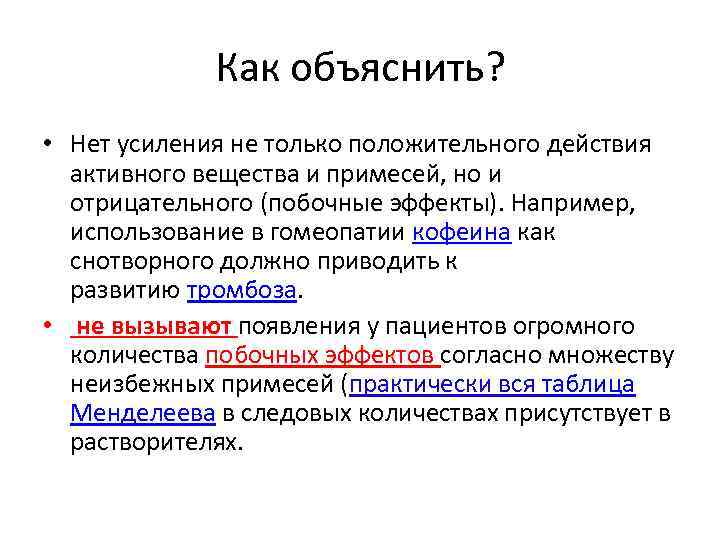 Как объяснить?

• Нет усиления не только положительного действия активного вещества и примесей, но и отрицательного (побочные эффекты). Например, использование в гомеопатии кофеина как снотворного должно приводить к развитию тромбоза.

• не вызывают появления у пациентов огромного количества побочных эффектов согласно множеству неизбежных примесей (практически вся таблица Менделеева в следовых количествах присутствует в растворителях.